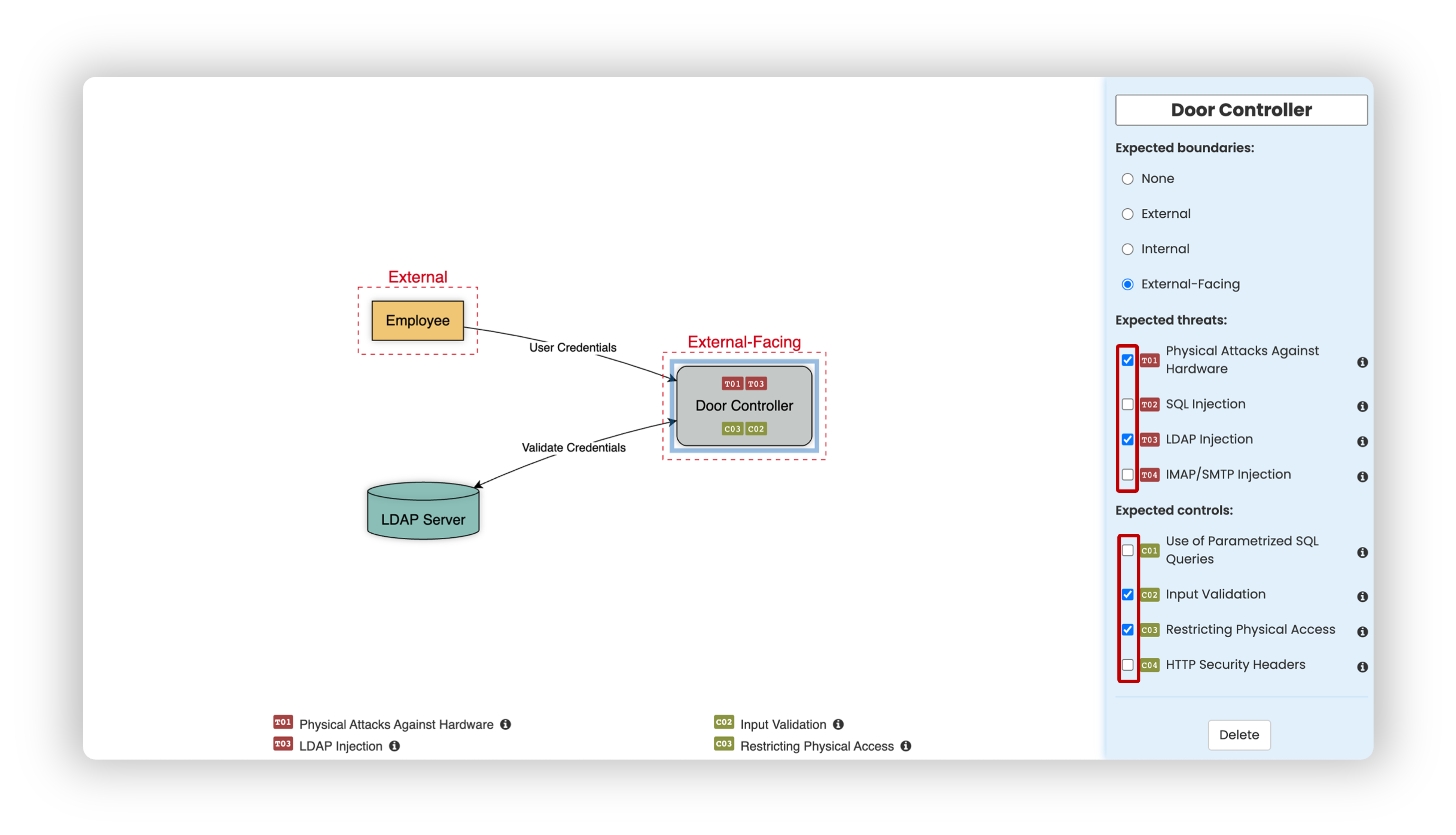 External

Employee

User Credentials

External-Facing

T01 T03
Door Controller
C03 C02

Validate Credentials

LDAP Server

T01 Physical Attacks Against Hardware
T03 LDAP Injection

C02 Input Validation
C03 Restricting Physical Access

Door Controller

Expected boundaries:

None

External

Internal

External-Facing

Expected threats:

T01 Physical Attacks Against Hardware

T02 SQL Injection

T03 LDAP Injection

T04 IMAP/SMTP Injection

Expected controls:

C01 Use of Parametrized SQL Queries

C02 Input Validation

C03 Restricting Physical Access

C04 HTTP Security Headers

Delete